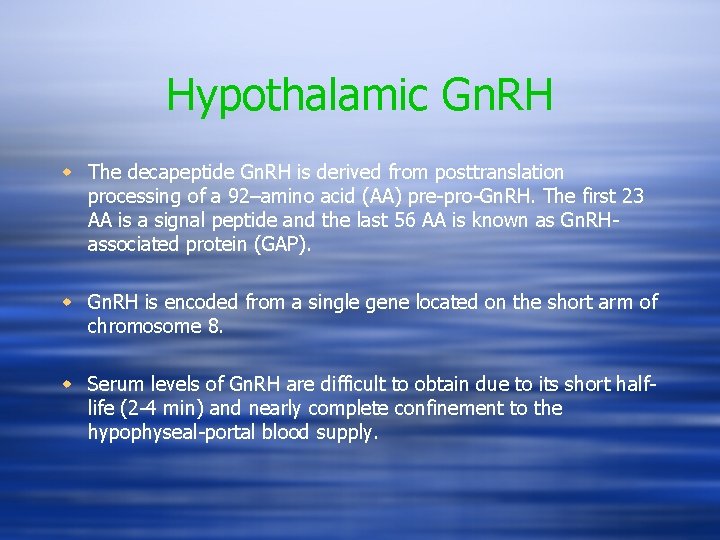 Hypothalamic GnRH

The decapeptide GnRH is derived from posttranslation processing of a 92–amino acid (AA) pre-pro-GnRH. The first 23 AA is a signal peptide and the last 56 AA is known as GnRH-associated protein (GAP).

GnRH is encoded from a single gene located on the short arm of chromosome 8.

Serum levels of GnRH are difficult to obtain due to its short half-life (2-4 min) and nearly complete confinement to the hypophyseal-portal blood supply.